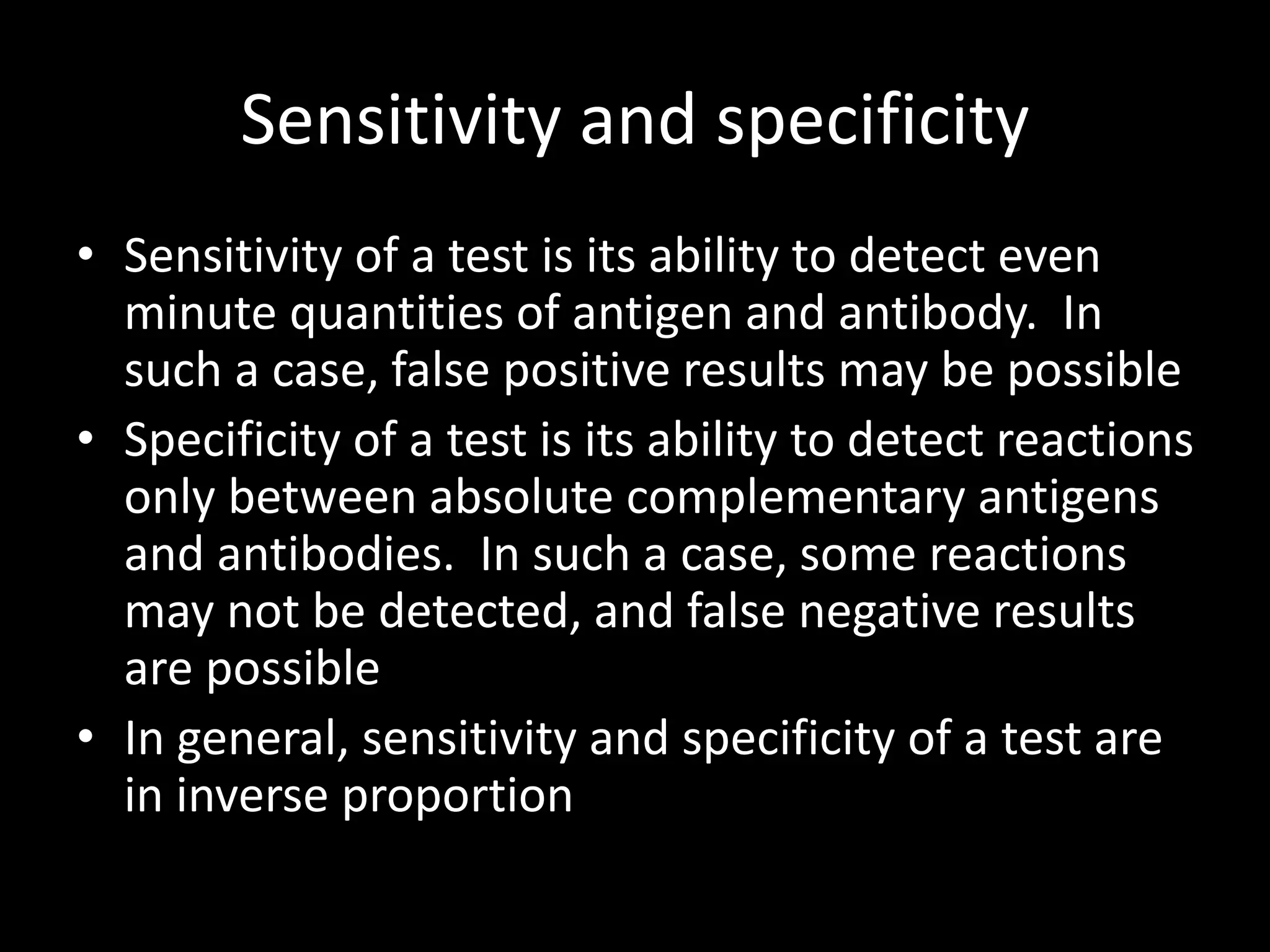 Sensitivity and specificity

• Sensitivity of a test is its ability to detect even minute quantities of antigen and antibody. In such a case, false positive results may be possible
• Specificity of a test is its ability to detect reactions only between absolute complementary antigens and antibodies. In such a case, some reactions may not be detected, and false negative results are possible
• In general, sensitivity and specificity of a test are in inverse proportion